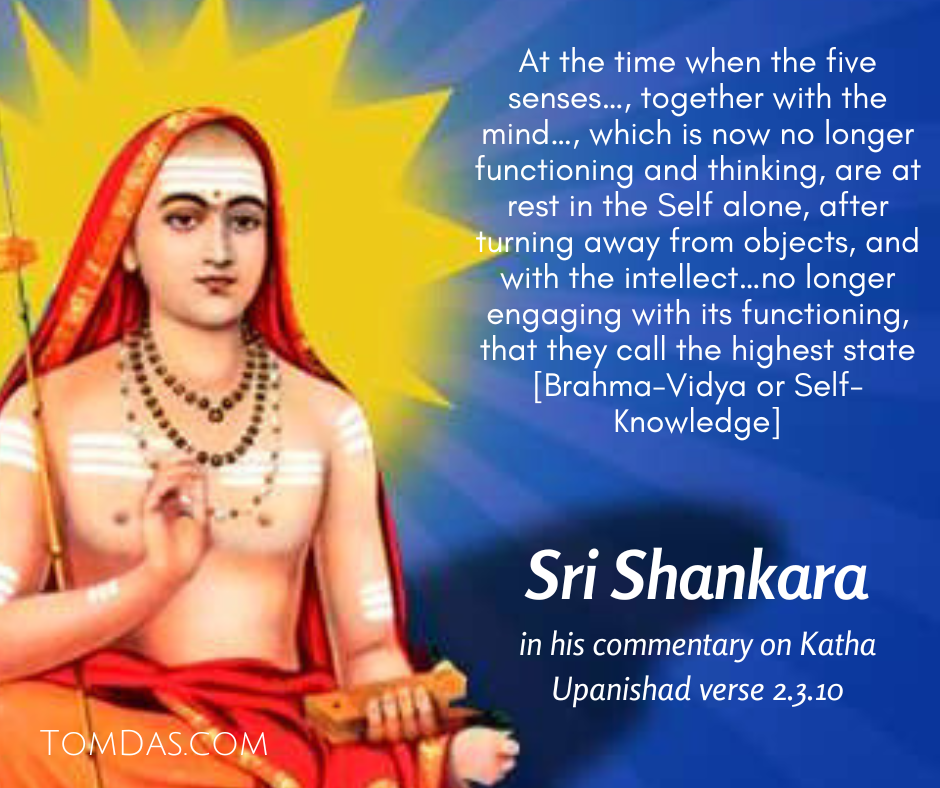 At the time when the five senses…, together with the mind…, which is now no longer functioning and thinking, are at rest in the Self alone, after turning away from objects, and with the intellect…no longer engaging with its functioning, that they call the highest state [Brahma-Vidya or Self-Knowledge]

Sri Shankara

in his commentary on Katha Upanishad verse 2.3.10

TOMDAS.COM